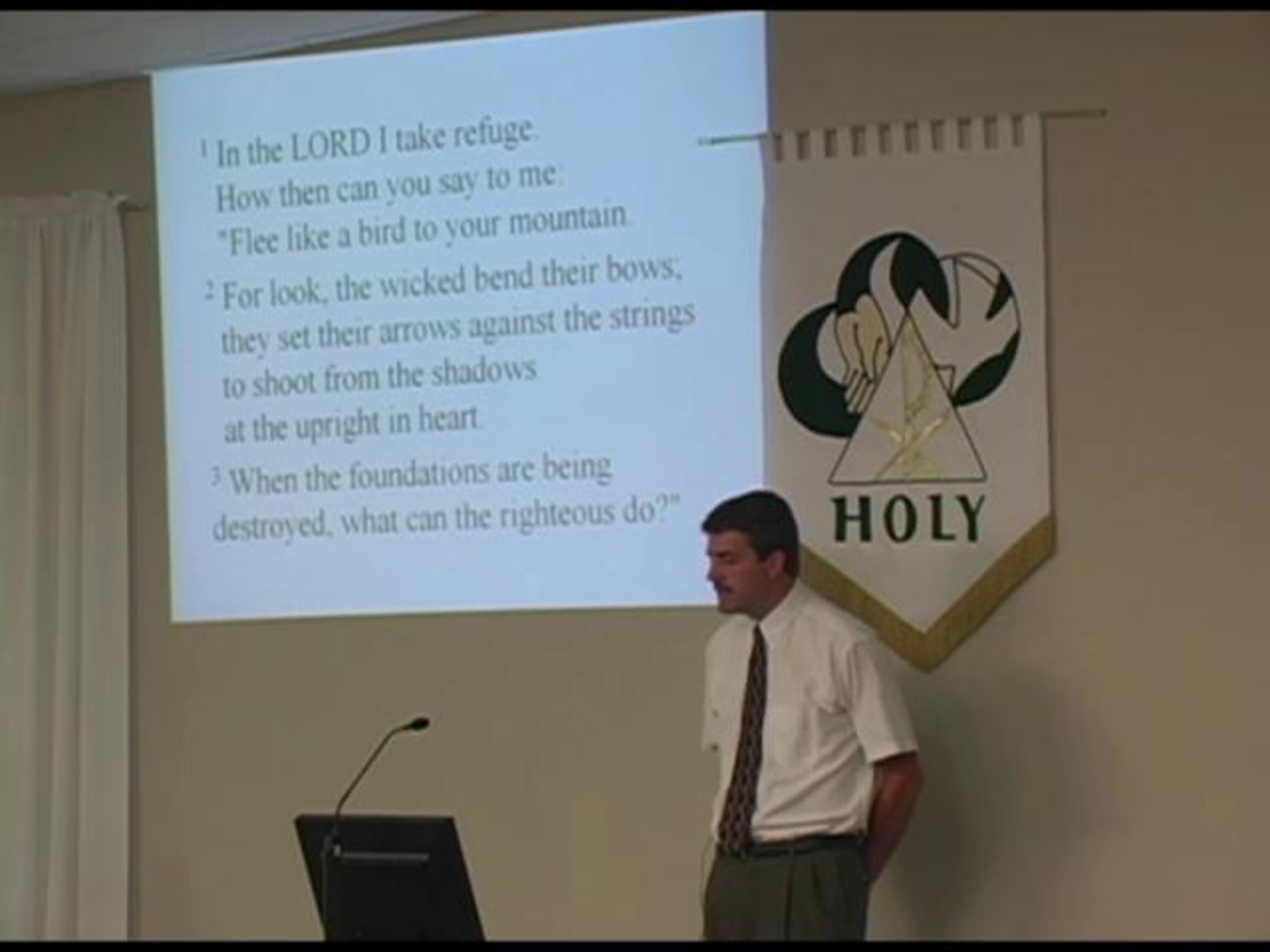 $^1$ In the LORD I take refuge.
How then can you say to me:
"Flee like a bird to your mountain.

$^2$ For look, the wicked bend their bows;
they set their arrows against the strings
to shoot from the shadows
at the upright in heart.

$^3$ When the foundations are being destroyed, what can the righteous do?"

HOLY